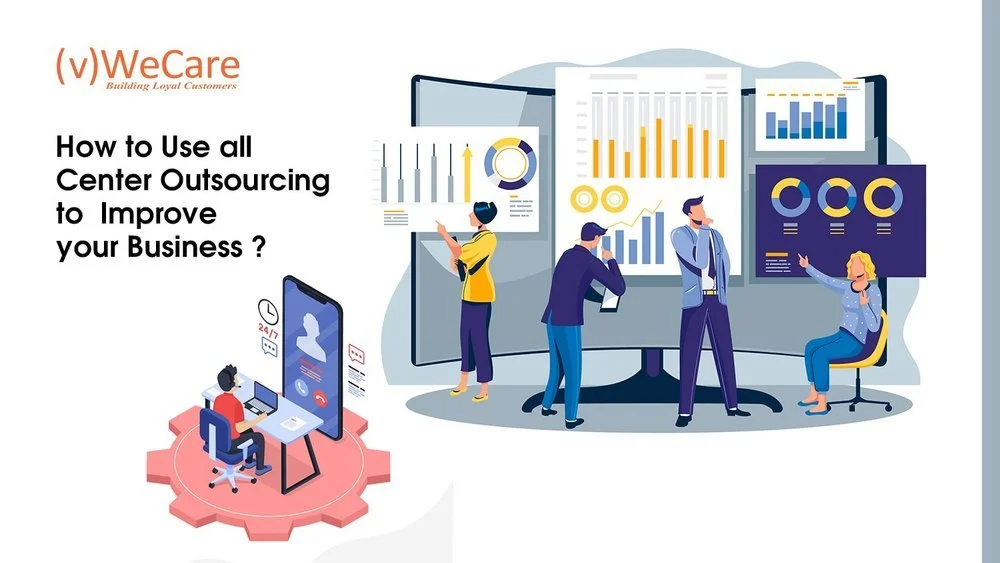 (v)WeCare
Building Loyal Customers

How to Use all Center Outsourcing to Improve your Business ?

24/7